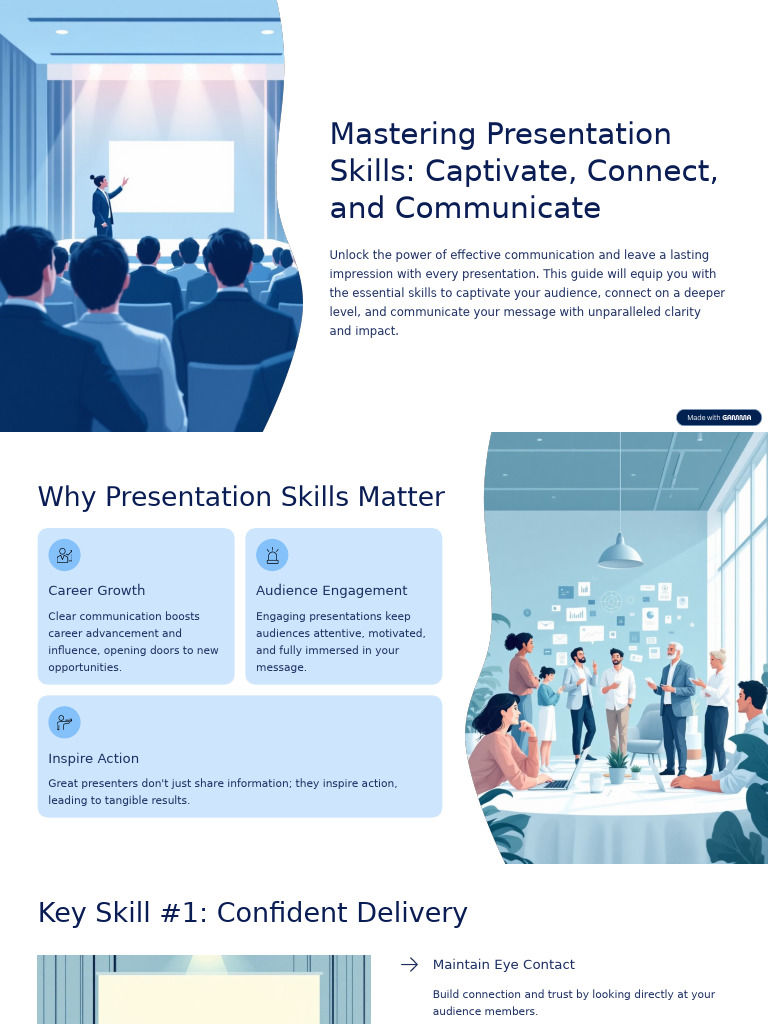 Mastering Presentation Skills: Captivate, Connect, and Communicate

Unlock the power of effective communication and leave a lasting impression with every presentation. This guide will equip you with the essential skills to captivate your audience, connect on a deeper level, and communicate your message with unparalleled clarity and impact.

Made with GAMMA

Why Presentation Skills Matter

Career Growth

Clear communication boosts career advancement and influence, opening doors to new opportunities.

Audience Engagement

Engaging presentations keep audiences attentive, motivated, and fully immersed in your message.

Inspire Action

Great presenters don't just share information; they inspire action, leading to tangible results.

Key Skill #1: Confident Delivery

Maintain Eye Contact

Build connection and trust by looking directly at your audience members.